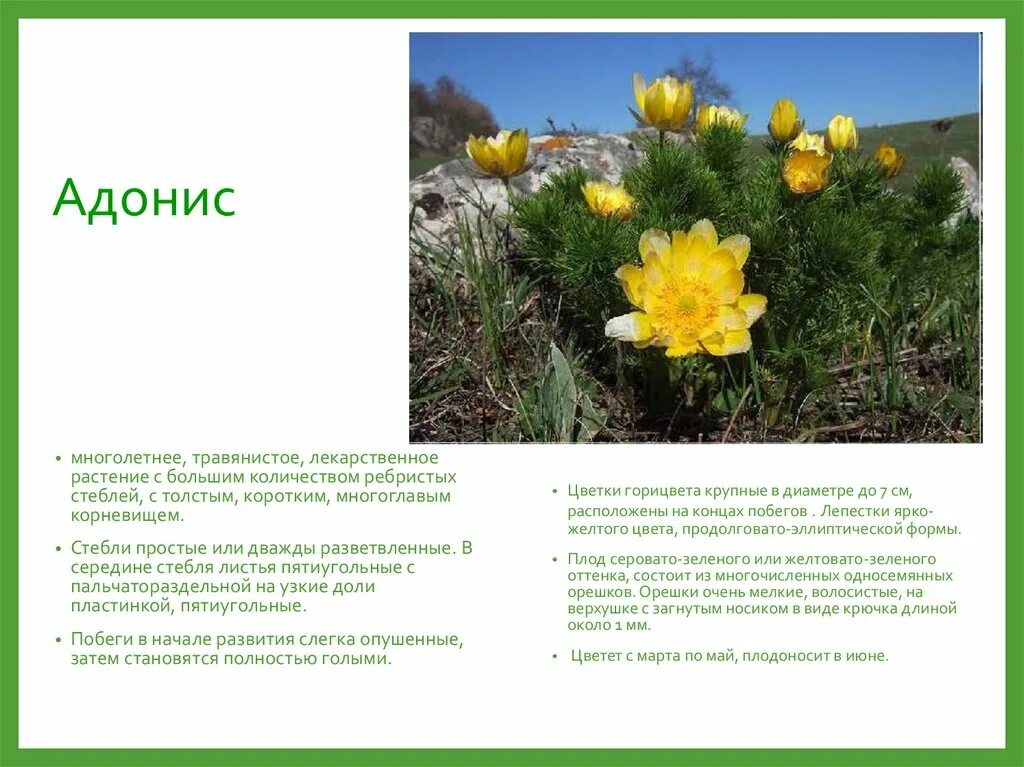 Адонис

• многолетнее, травянистое, лекарственное растение с большим количеством ребристых стеблей, с толстым, коротким, многоглавым корневищем.

• Стебли простые или дважды разветвленные. В середине стебля листья пятиугольные с пальчатораздельной на узкие доли пластинкой, пятиугольные.

• Побеги в начале развития слегка опушенные, затем становятся полностью голыми.

• Цветки горицвета крупные в диаметре до 7 см, расположены на концах побегов . Лепестки ярко-желтого цвета, продолговато-эллиптической формы.

• Плод серовато-зеленого или желтовато-зеленого оттенка, состоит из многочисленных односемянных орешков. Орешки очень мелкие, волосистые, на верхушке с загнутым носиком в виде крючка длиной около 1 мм.

• Цветет с марта по май, плодоносит в июне.